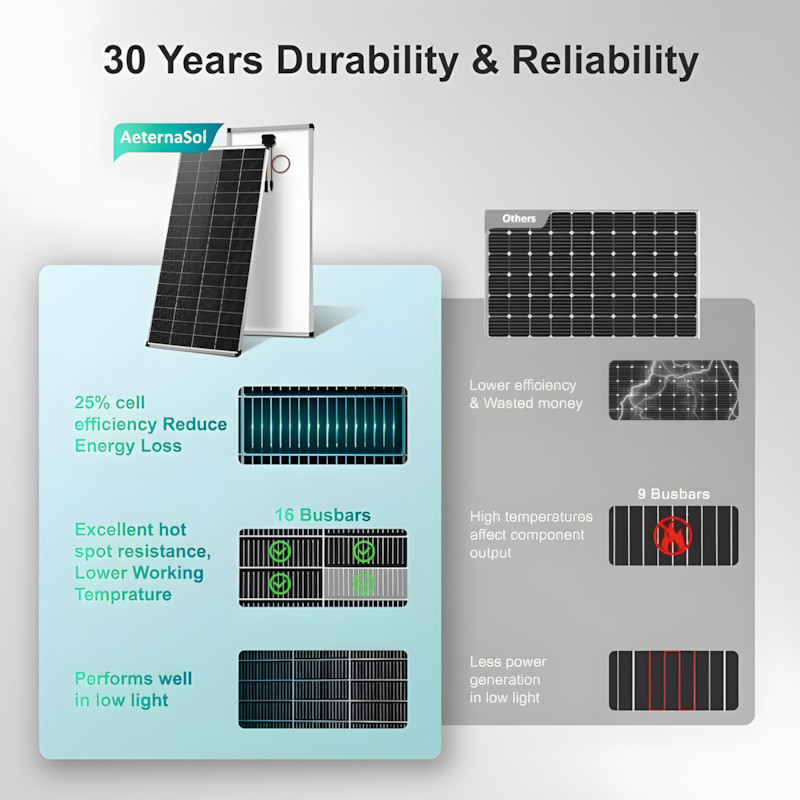 30 Years Durability & Reliability

AeternaSol

25% cell efficiency Reduce Energy Loss

16 Busbars

Excellent hot spot resistance, Lower Working Temprature

Performs well in low light

Others

Lower efficiency & Wasted money

9 Busbars

High temperatures affect component output

Less power generation in low light